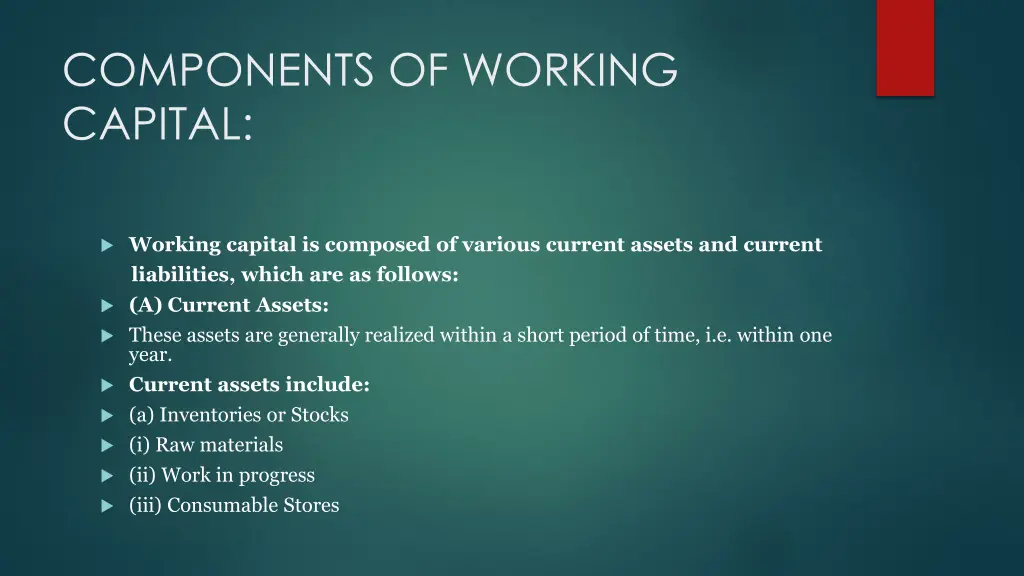 COMPONENTS OF WORKING CAPITAL:

Working capital is composed of various current assets and current liabilities, which are as follows:

(A) Current Assets:

These assets are generally realized within a short period of time, i.e. within one year.

Current assets include:

(a) Inventories or Stocks

(i) Raw materials

(ii) Work in progress

(iii) Consumable Stores